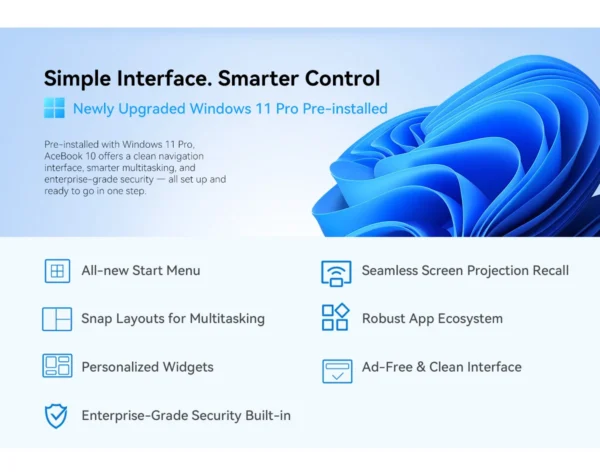 Simple Interface. Smarter Control

Newly Upgraded Windows 11 Pro Pre-installed

Pre-installed with Windows 11 Pro, AceBook 10 offers a clean navigation interface, smarter multitasking, and enterprise-grade security — all set up and ready to go in one step.

All-new Start Menu

Snap Layouts for Multitasking

Personalized Widgets

Enterprise-Grade Security Built-in

Seamless Screen Projection Recall

Robust App Ecosystem

Ad-Free & Clean Interface